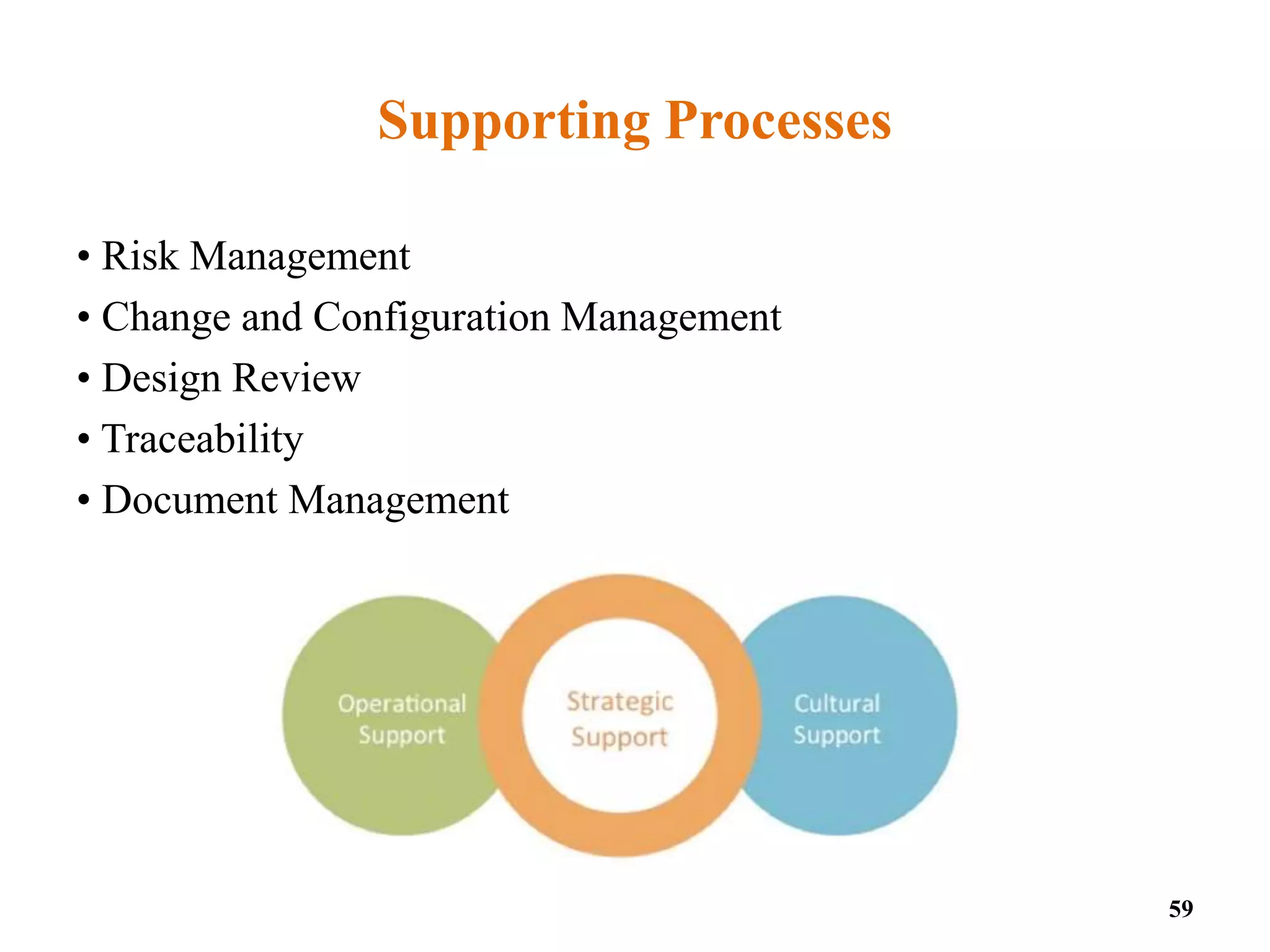 Supporting Processes

• Risk Management
• Change and Configuration Management
• Design Review
• Traceability
• Document Management

Operational Support

Strategic Support

Cultural Support

59